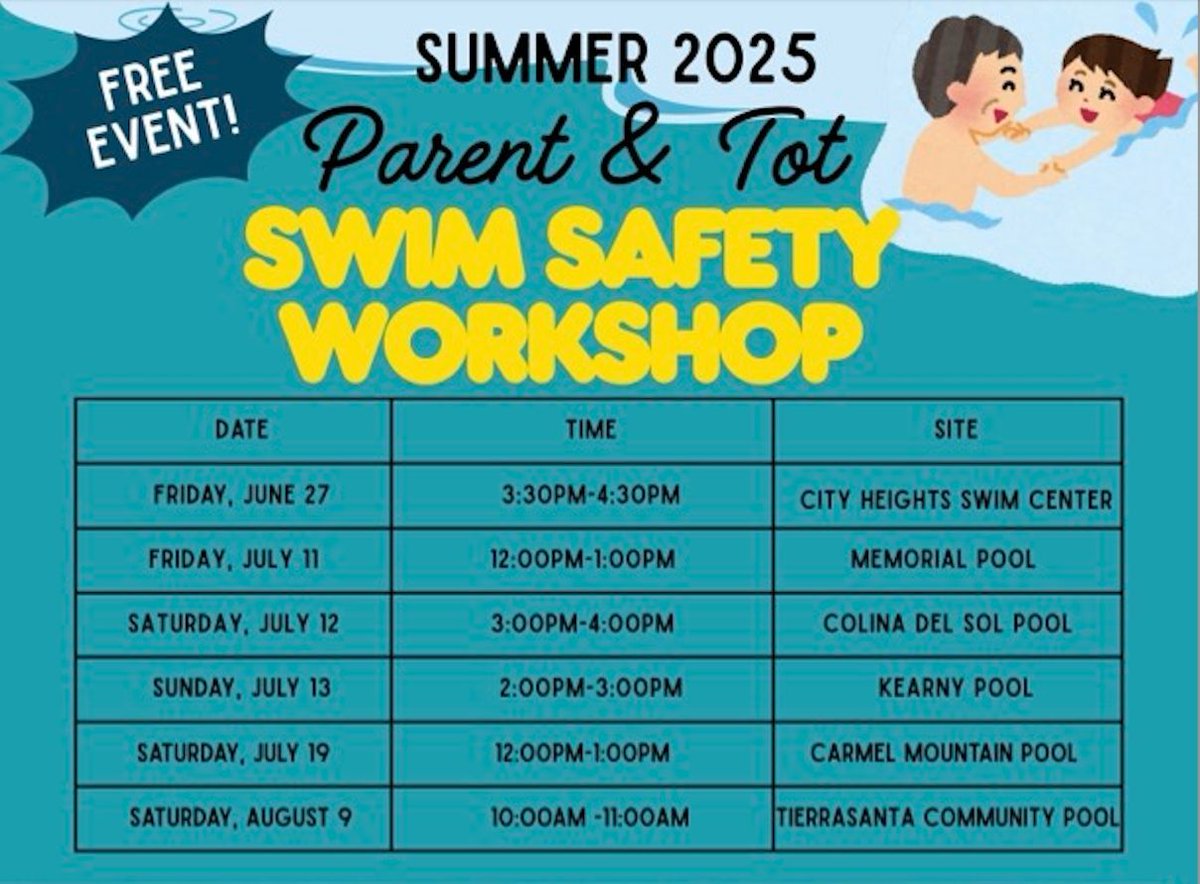 FREE EVENT!

SUMMER 2025

Parent & Tot

SWIM SAFETY WORKSHOP

| DATE | TIME | SITE |
|---|---|---|
| FRIDAY, JUNE 27 | 3:30PM-4:30PM | CITY HEIGHTS SWIM CENTER |
| FRIDAY, JULY 11 | 12:00PM-1:00PM | MEMORIAL POOL |
| SATURDAY, JULY 12 | 3:00PM-4:00PM | COLINA DEL SOL POOL |
| SUNDAY, JULY 13 | 2:00PM-3:00PM | KEARNY POOL |
| SATURDAY, JULY 19 | 12:00PM-1:00PM | CARMEL MOUNTAIN POOL |
| SATURDAY, AUGUST 9 | 10:00AM -11:00AM | TIERRASANTA COMMUNITY POOL |